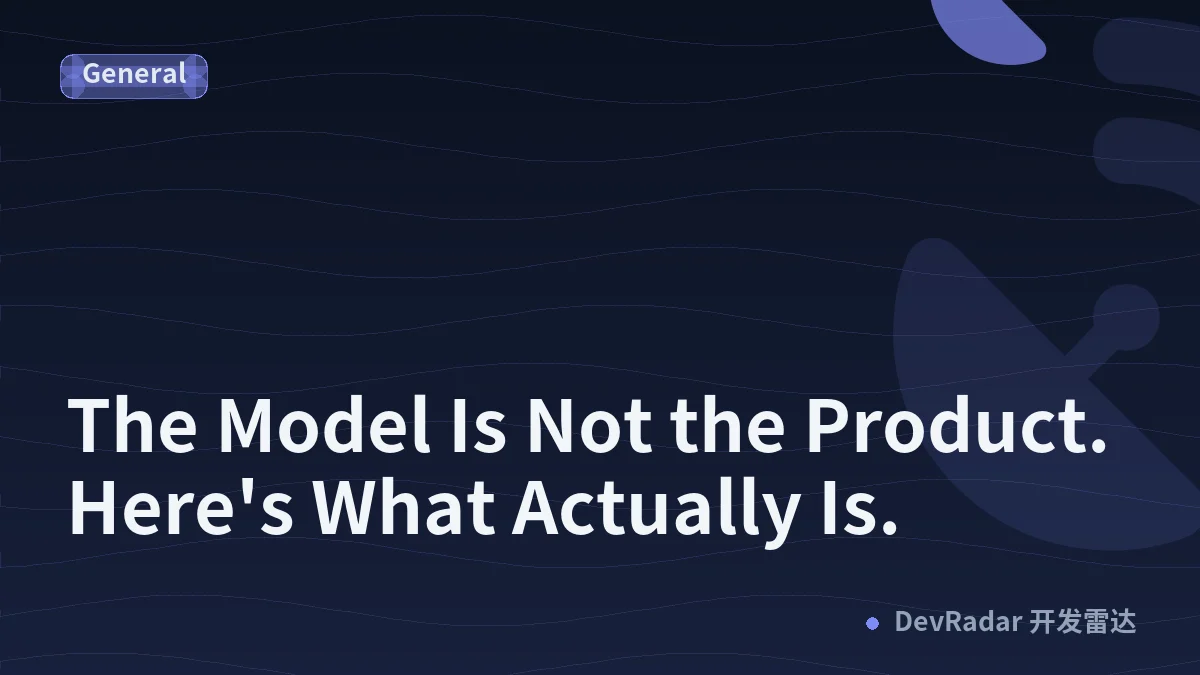 General

The Model Is Not the Product. Here's What Actually Is.

DevRadar 开发雷达